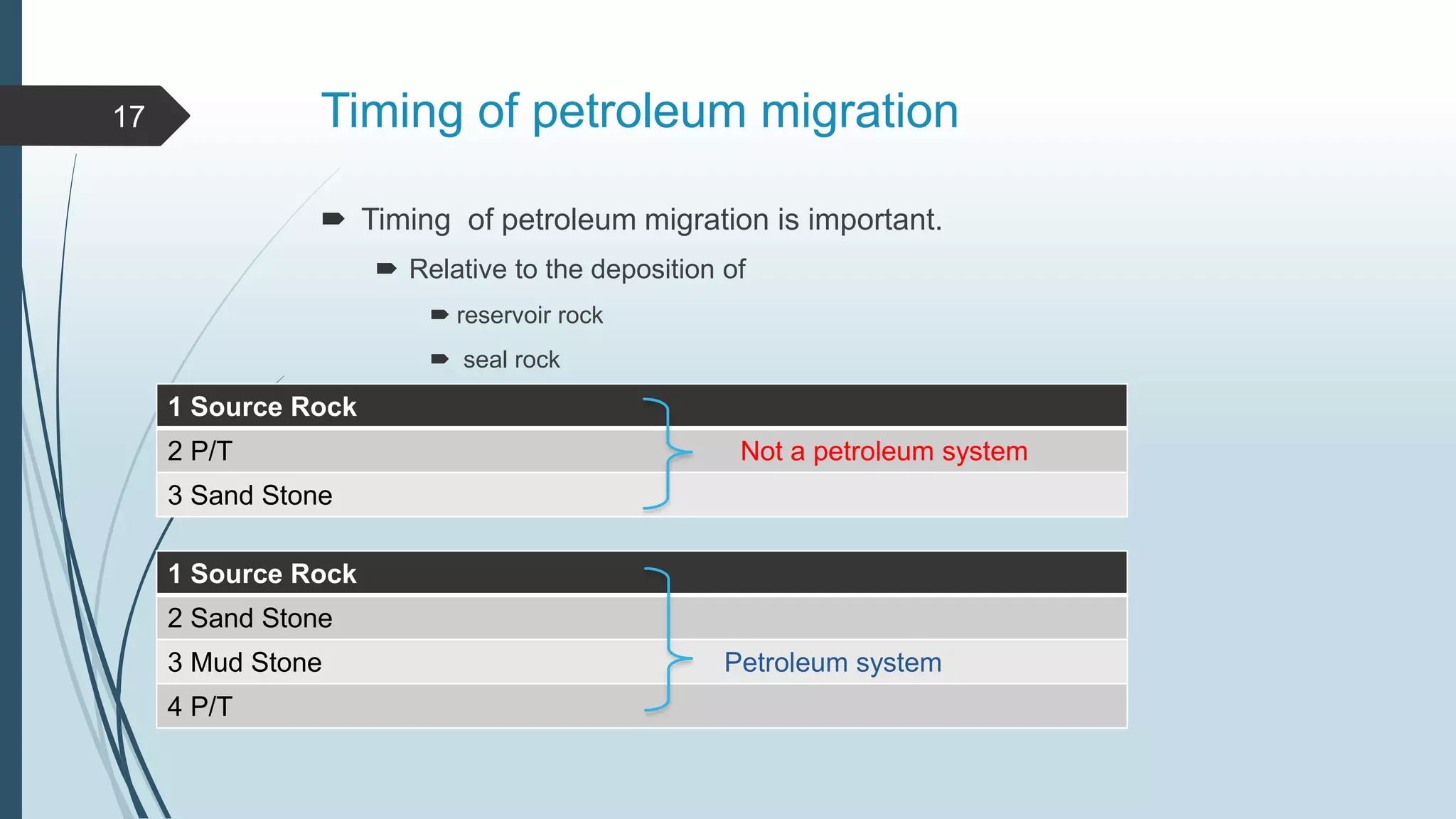 17

Timing of petroleum migration

Timing of petroleum migration is important.

Relative to the deposition of

reservoir rock

seal rock

| 1 Source Rock |
|---|
| 2 P/T |
| 3 Sand Stone |

Not a petroleum system

| 1 Source Rock |
|---|
| 2 Sand Stone |
| 3 Mud Stone |
| 4 P/T |

Petroleum system